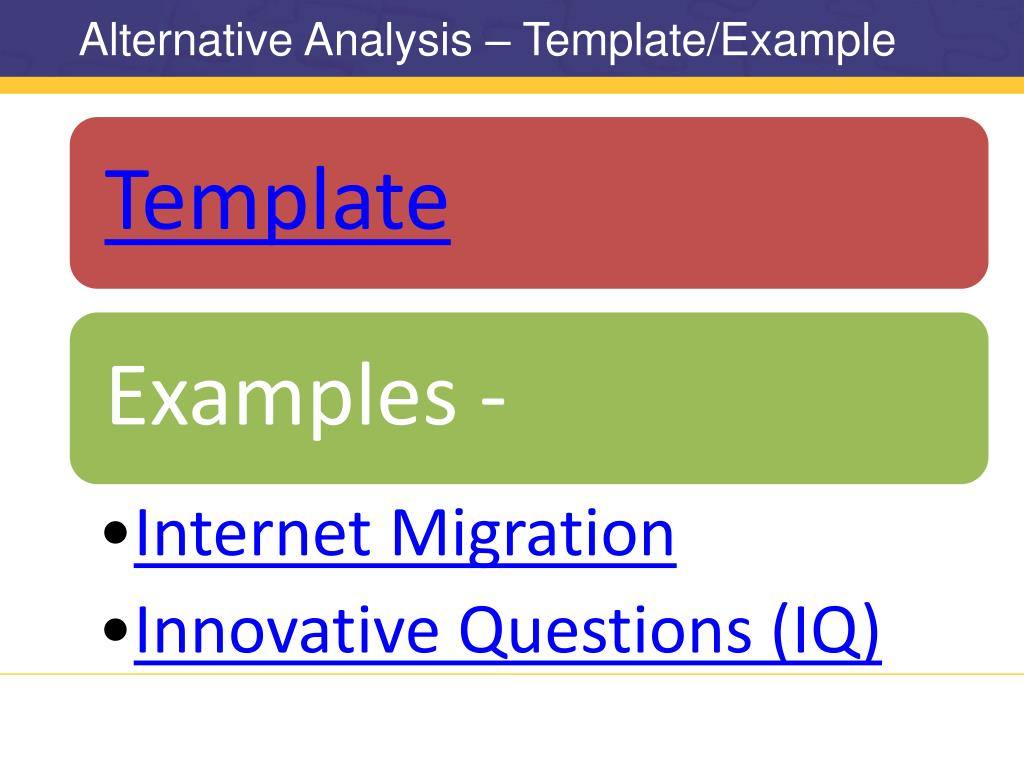 Alternative Analysis – Template/Example

Template

Examples -

•Internet Migration
•Innovative Questions (IQ)